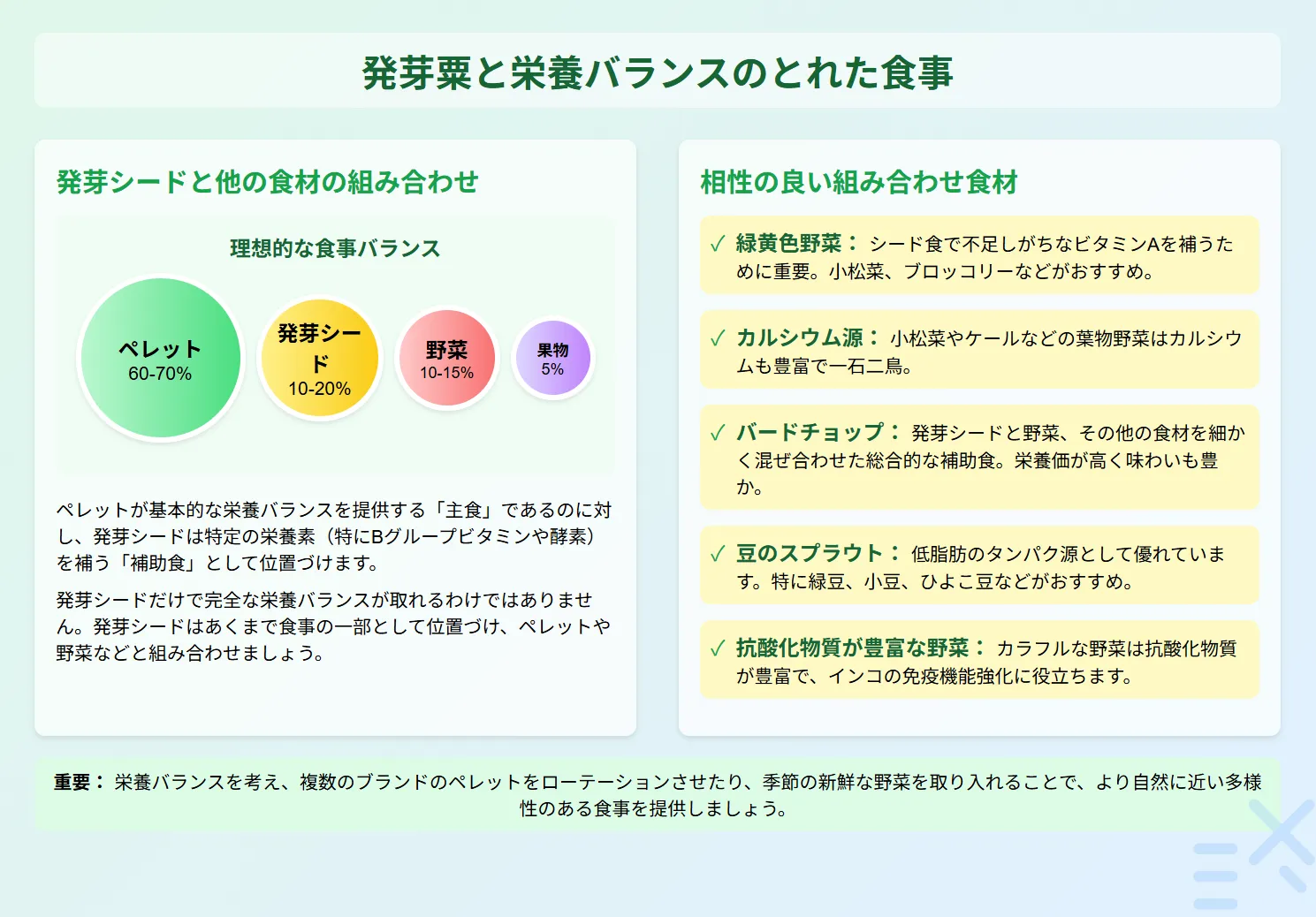 発芽粟と栄養バランスのとれた食事

発芽シードと他の食材の組み合わせ

理想的な食事バランス

ペレット
60-70%

発芽シード
10-20%

野菜
10-15%

果物
5%

ペレットが基本的な栄養バランスを提供する「主食」であるのに対し、発芽シードは特定の栄養素（特にBグループビタミンや酵素）を補う「補助食」として位置づけます。

発芽シードだけで完全な栄養バランスが取れるわけではありません。発芽シードはあくまで食事の一部として位置づけ、ペレットや野菜などと組み合わせましょう。

相性の良い組み合わせ食材

✓ 緑黄色野菜： シード食で不足しがちなビタミンAを補うために重要。小松菜、ブロッコリーなどがおすすめ。

✓ カルシウム源： 小松菜やケールなどの葉物野菜はカルシウムも豊富で一石二鳥。

✓ バードチョップ： 発芽シードと野菜、その他の食材を細かく混ぜ合わせた総合的な補助食。栄養価が高く味わいも豊か。

✓ 豆のスプラウト： 低脂肪のタンパク源として優れています。特に緑豆、小豆、ひよこ豆などがおすすめ。

✓ 抗酸化物質が豊富な野菜： カラフルな野菜は抗酸化物質が豊富で、インコの免疫機能強化に役立ちます。

重要： 栄養バランスを考え、複数のブランドのペレットをローテーションさせたり、季節の新鮮な野菜を取り入れることで、より自然に近い多様性のある食事を提供しましょう。